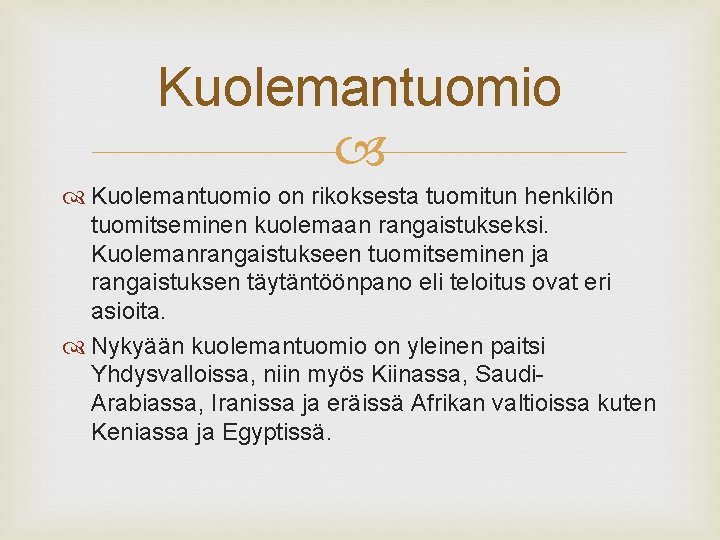 Kuolemantuomio

Kuolemantuomio on rikoksesta tuomitun henkilön tuomitseminen kuolemaan rangaistukseksi. Kuolemanrangaistukseen tuomitseminen ja rangaistuksen täytäntöönpano eli teloitus ovat eri asioita.

Nykyään kuolemantuomio on yleinen paitsi Yhdysvalloissa, niin myös Kiinassa, Saudi-Arabiassa, Iranissa ja eräissä Afrikan valtioissa kuten Keniassa ja Egyptissä.